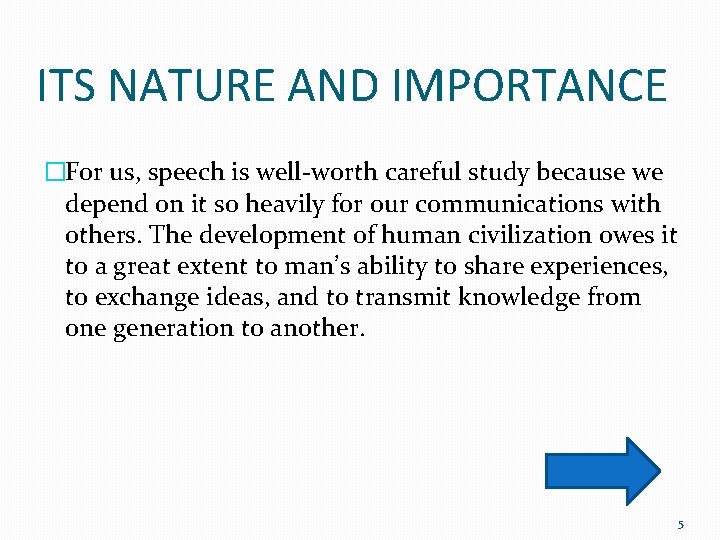 ITS NATURE AND IMPORTANCE

For us, speech is well-worth careful study because we depend on it so heavily for our communications with others. The development of human civilization owes it to a great extent to man's ability to share experiences, to exchange ideas, and to transmit knowledge from one generation to another.

5